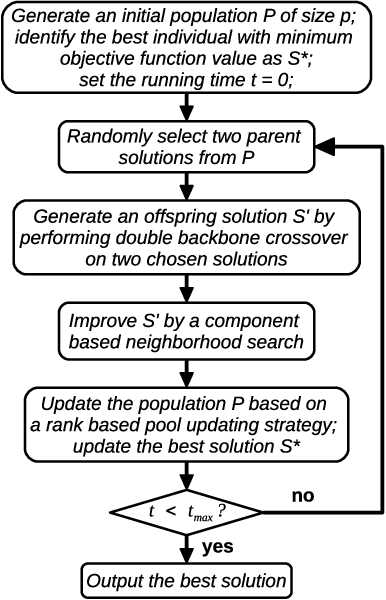 Generate an initial population P of size p; identify the best individual with minimum objective function value as S*; set the running time t = 0;

Randomly select two parent solutions from P

Generate an offspring solution S' by performing double backbone crossover on two chosen solutions

Improve S' by a component based neighborhood search

Update the population P based on a rank based pool updating strategy; update the best solution S*

$t < t_{max}$ ?

no

yes

Output the best solution